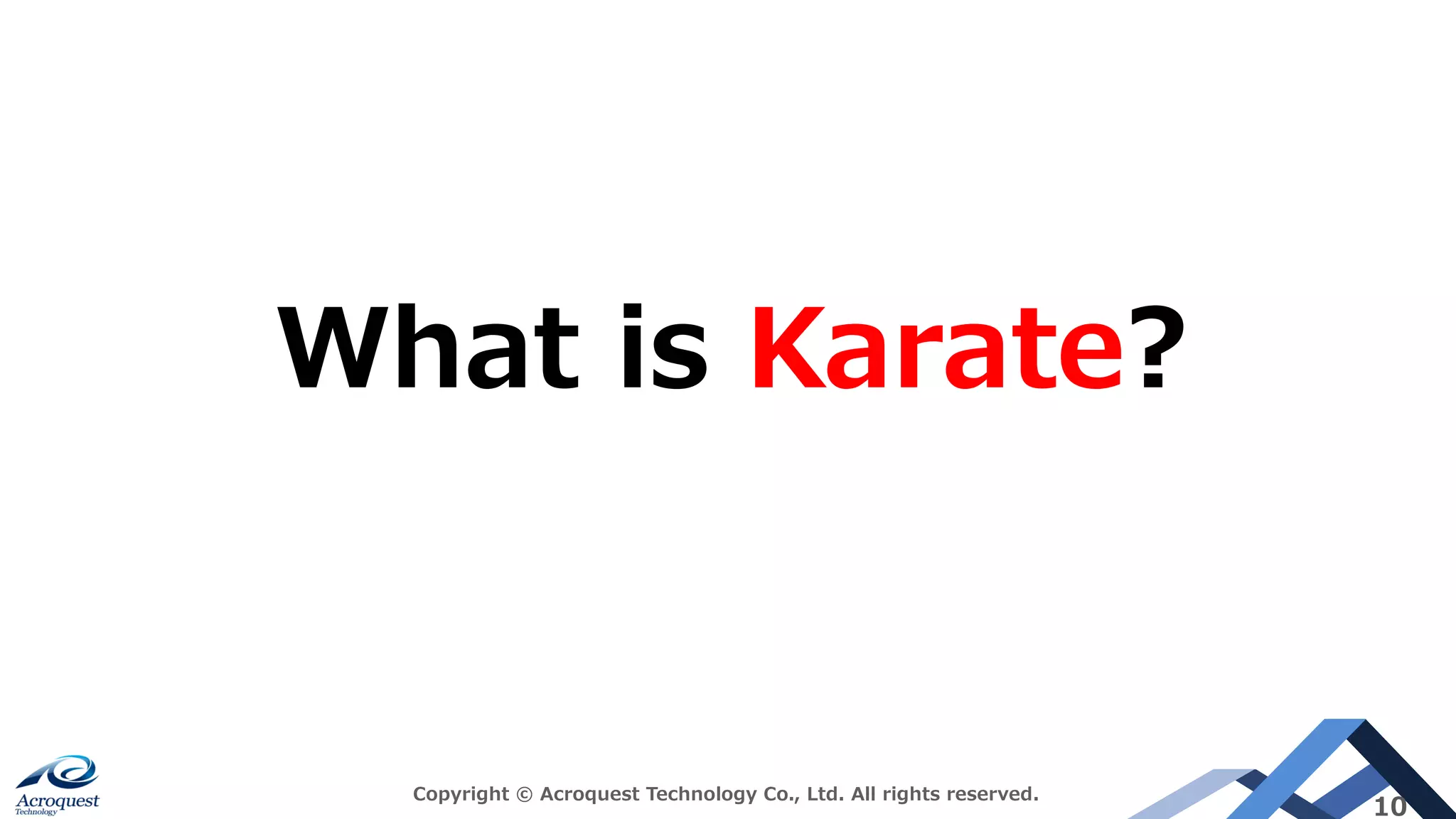 What is Karate?

Acroquest Technology

Copyright © Acroquest Technology Co., Ltd. All rights reserved.

10